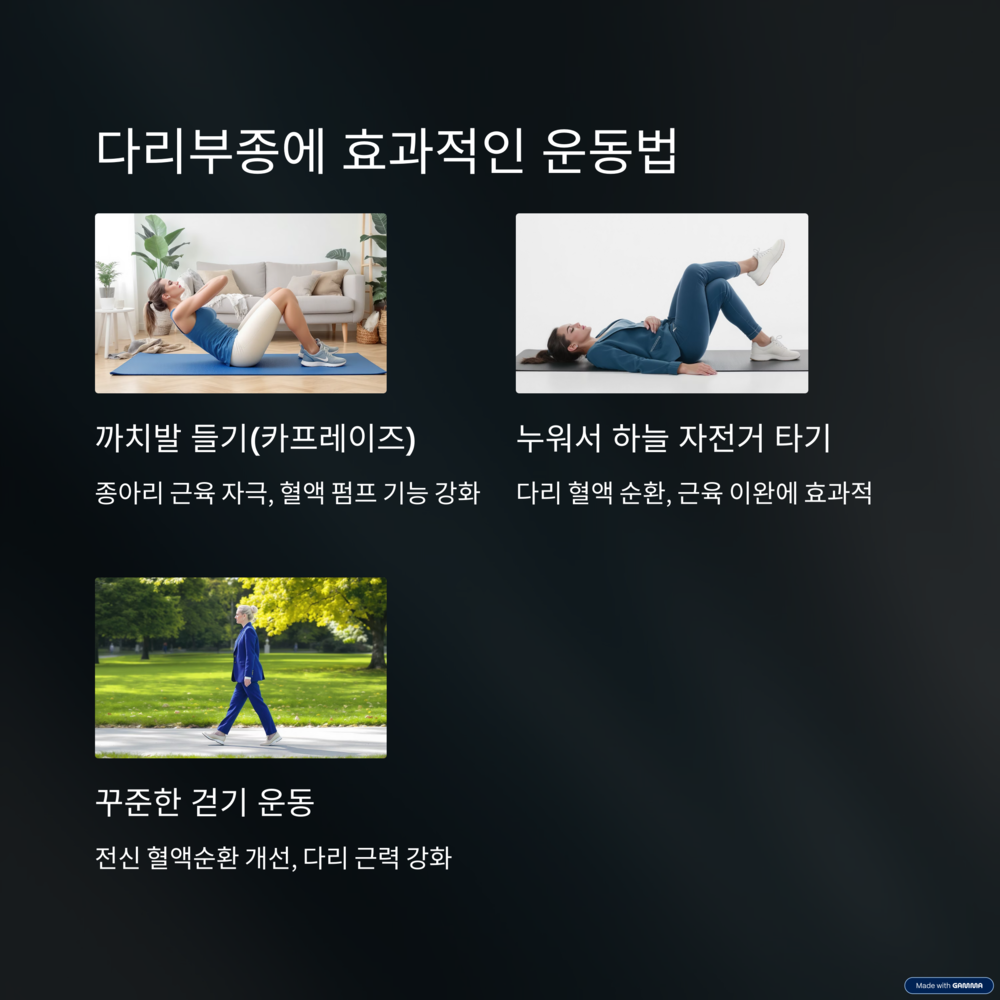 다리부종에 효과적인 운동법

까치발 들기(카프레이즈)

종아리 근육 자극, 혈액 펌프 기능 강화

누워서 하늘 자전거 타기

다리 혈액 순환, 근육 이완에 효과적

꾸준한 걷기 운동

전신 혈액순환 개선, 다리 근력 강화

Made with GAMMA